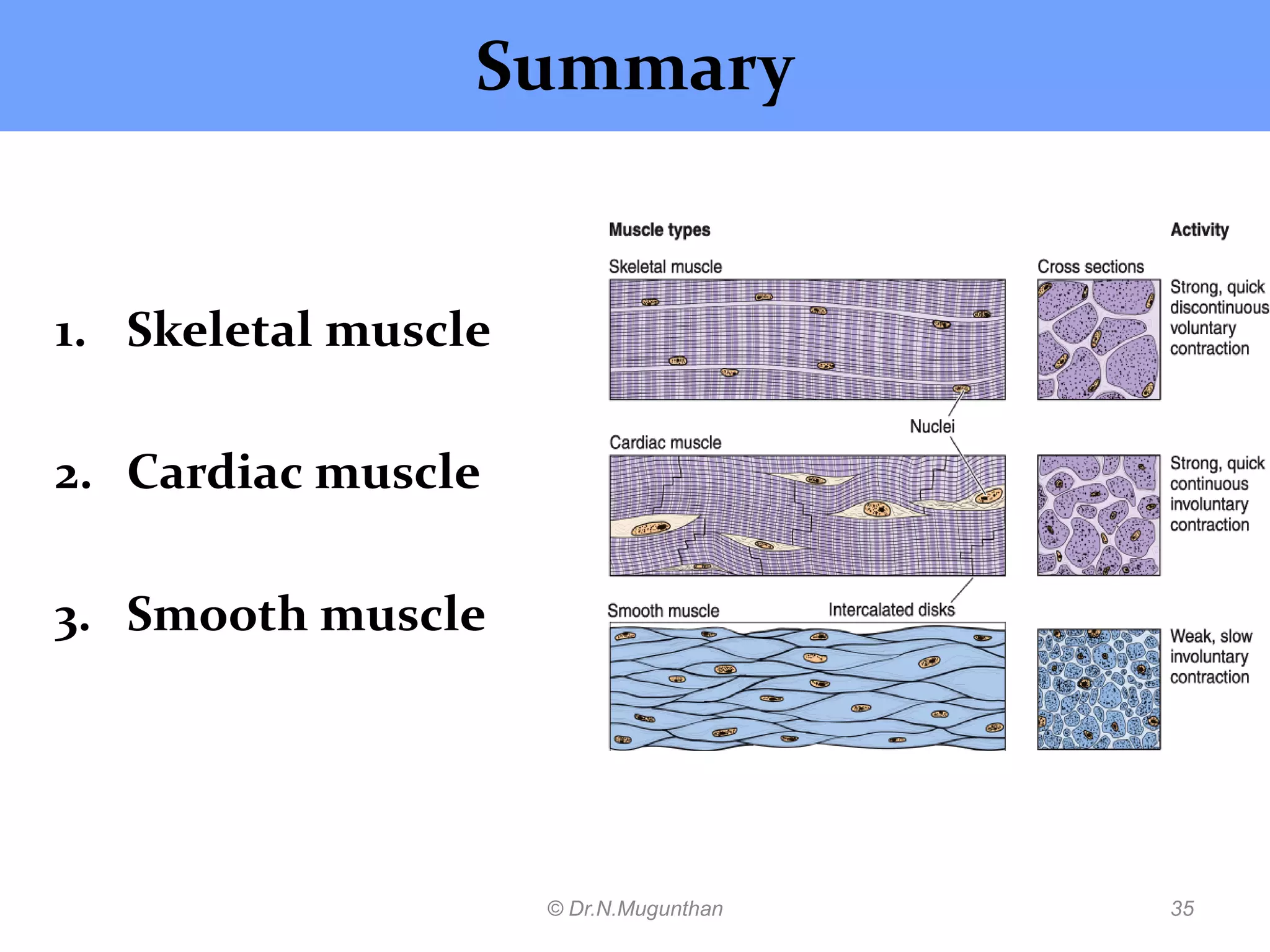 Summary

1. Skeletal muscle

2. Cardiac muscle

3. Smooth muscle

Muscle types

Activity

Skeletal muscle

Cross sections

Strong, quick discontinuous voluntary contraction

Nuclei

Cardiac muscle

Strong, quick continuous involuntary contraction

Smooth muscle

Intercalated disks

Weak, slow involuntary contraction

© Dr.N.Mugunthan

35